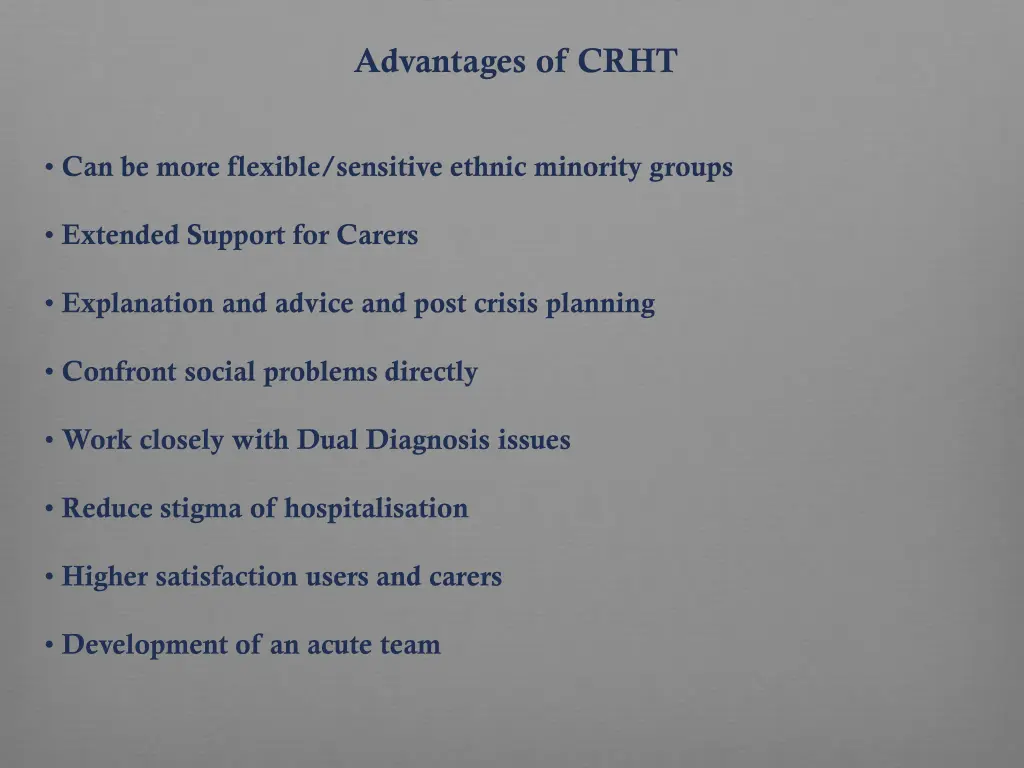 Advantages of CRHT

• Can be more flexible/sensitive ethnic minority groups

• Extended Support for Carers

• Explanation and advice and post crisis planning

• Confront social problems directly

• Work closely with Dual Diagnosis issues

• Reduce stigma of hospitalisation

• Higher satisfaction users and carers

• Development of an acute team